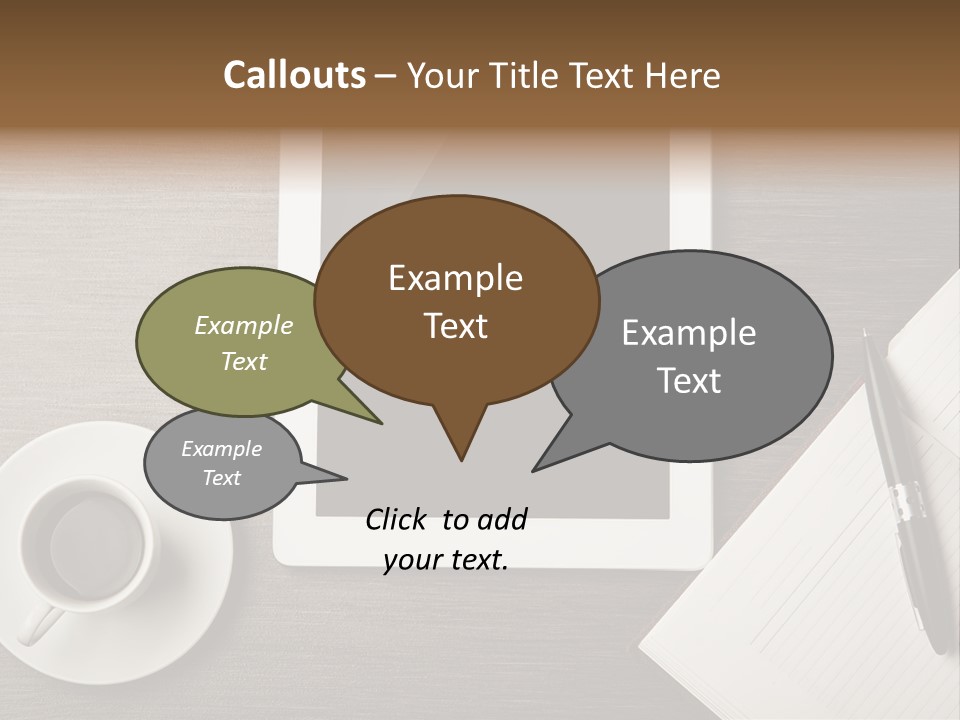 Callouts – Your Title Text Here

Example Text

Example Text

Example Text

Example Text

Click to add your text.